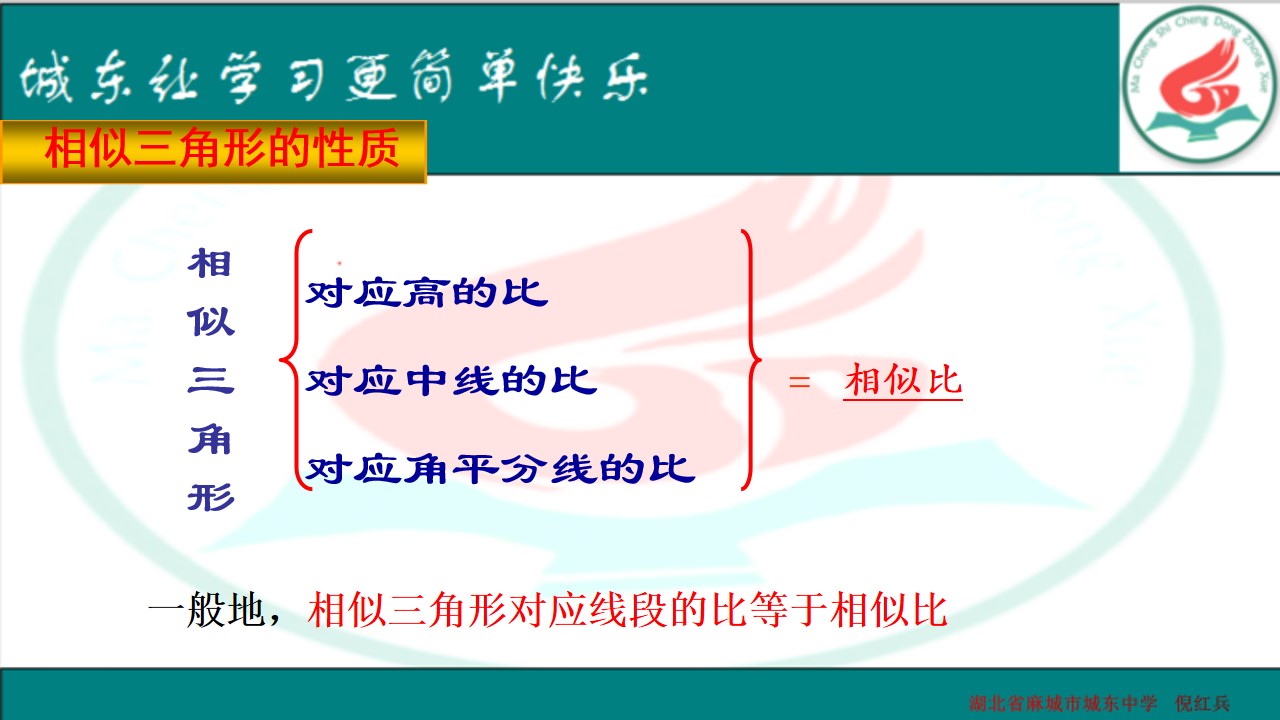 城东让学习更简单快乐

Ma Cheng Shi Cheng Dong Zhong Xue

相似三角形的性质

相似三角形

对应高的比
对应中线的比
对应角平分线的比

= 相似比

一般地，相似三角形对应线段的比等于相似比

湖北省麻城市城东中学 倪红兵